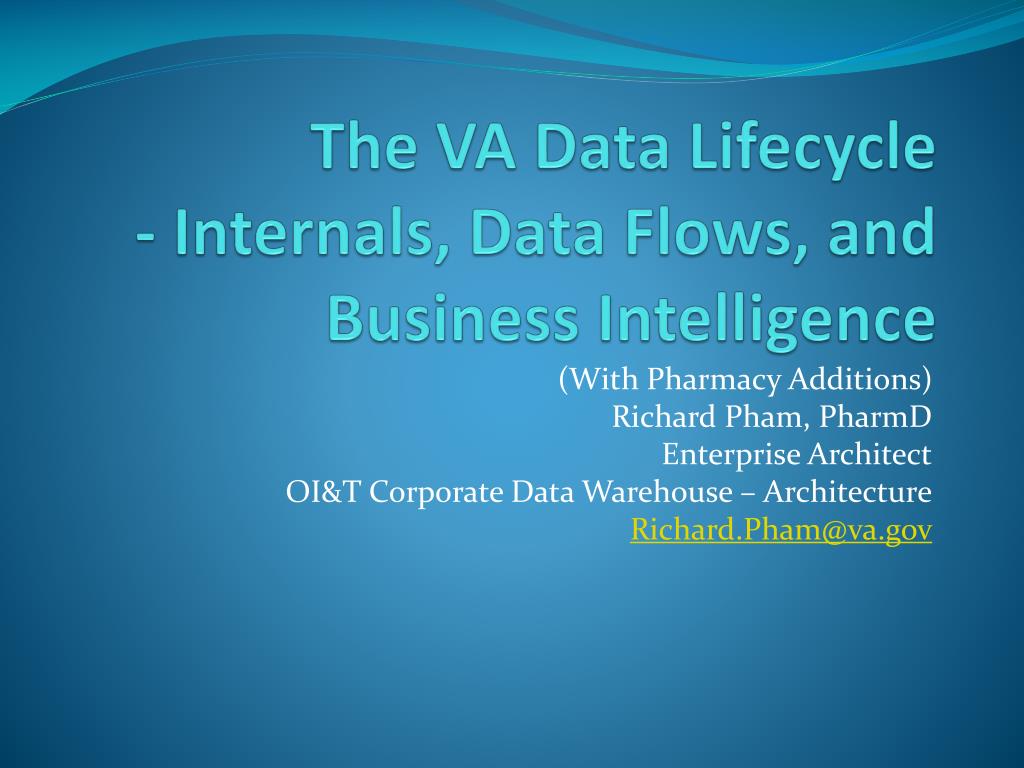 The VA Data Lifecycle
- Internals, Data Flows, and Business Intelligence

(With Pharmacy Additions)
Richard Pham, PharmD
Enterprise Architect
OI&T Corporate Data Warehouse – Architecture
Richard.Pham@va.gov